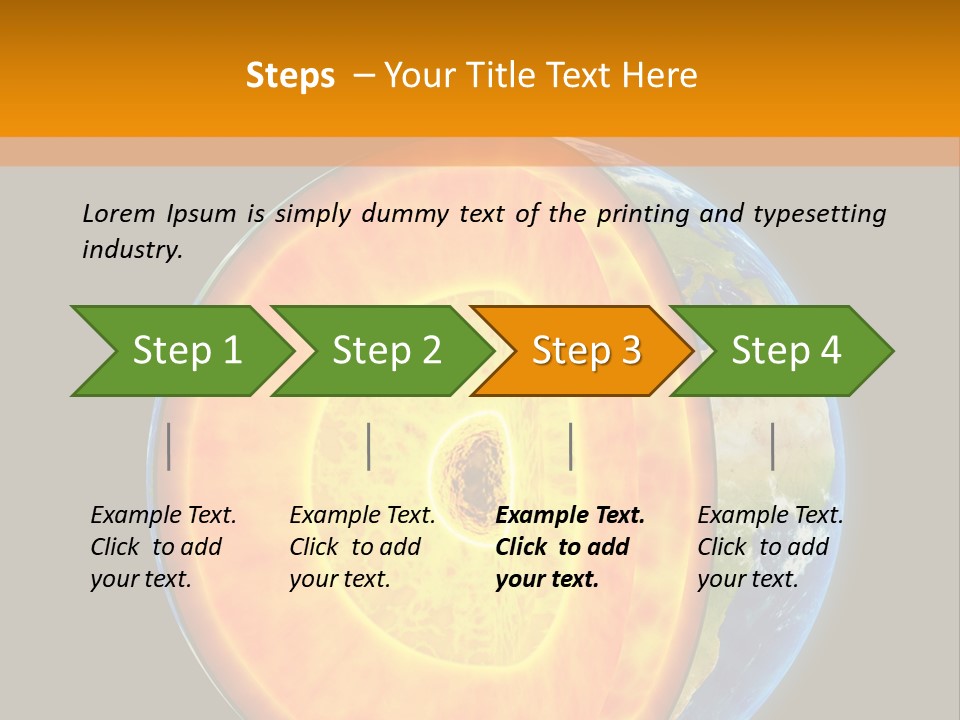 Steps – Your Title Text Here

Lorem Ipsum is simply dummy text of the printing and typesetting industry.

Step 1

Step 2

Step 3

Step 4

Example Text. Click to add your text.

Example Text. Click to add your text.

Example Text. Click to add your text.

Example Text. Click to add your text.